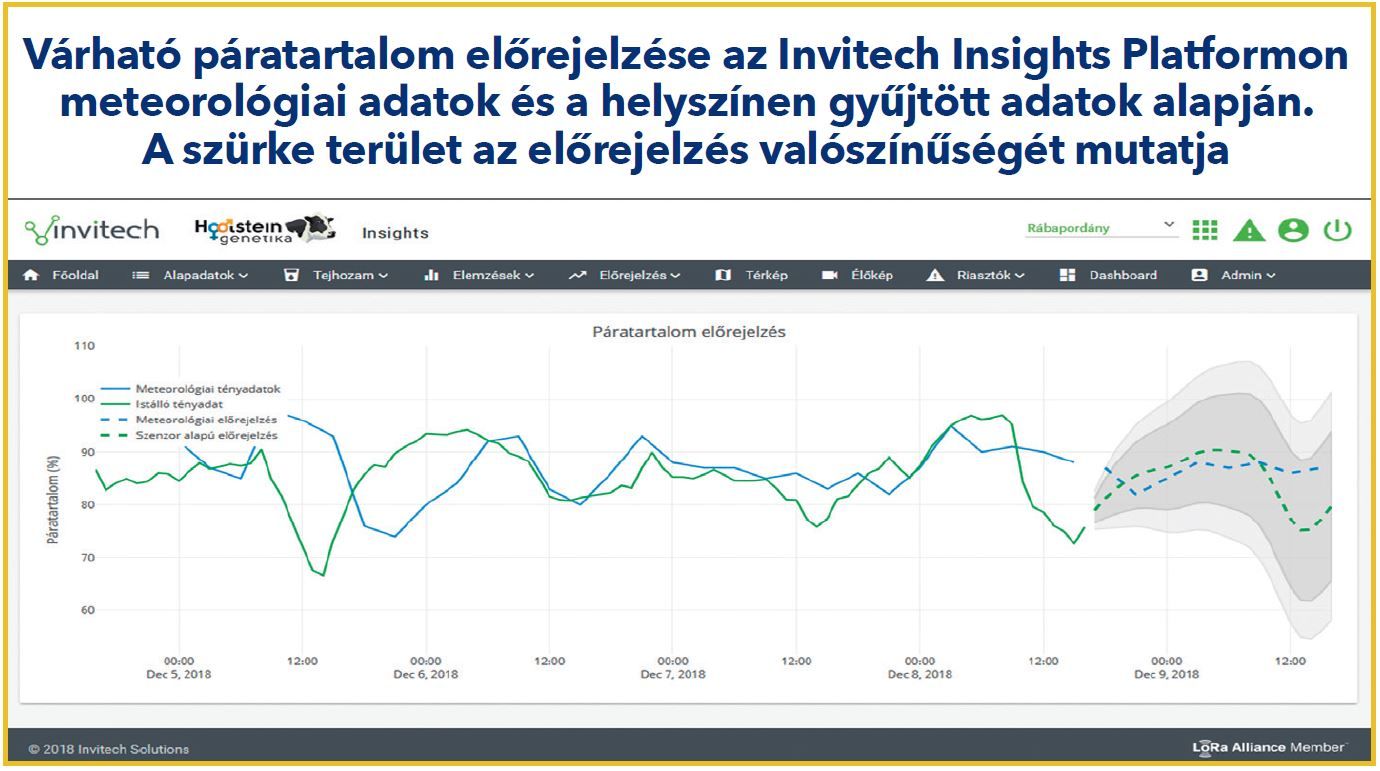 Várható páratartalom előrejelzése az Invitech Insights Platformon meteorológiai adatok és a helyszínen gyűjtött adatok alapján. A szürke terület az előrejelzés valószínűségét mutatja

invitech Holstein genetika Insights

Rábapordány

Főoldal Alapadatok Tejhozam Elemzések Előrejelzés Térkép Élőkép Riasztók Dashboard Admin

Páratartalom előrejelzés

Meteorológiai tényadatok
Istálló tényadat
Meteorológiai előrejelzés
Szenzor alapú előrejelzés

Páratartalom (%)

110
100
90
80
70
60

00:00 Dec 5, 2018
12:00
00:00 Dec 6, 2018
12:00
00:00 Dec 7, 2018
12:00
00:00 Dec 8, 2018
12:00
00:00 Dec 9, 2018
12:00

© 2018 Invitech Solutions

LoRa Alliance Member